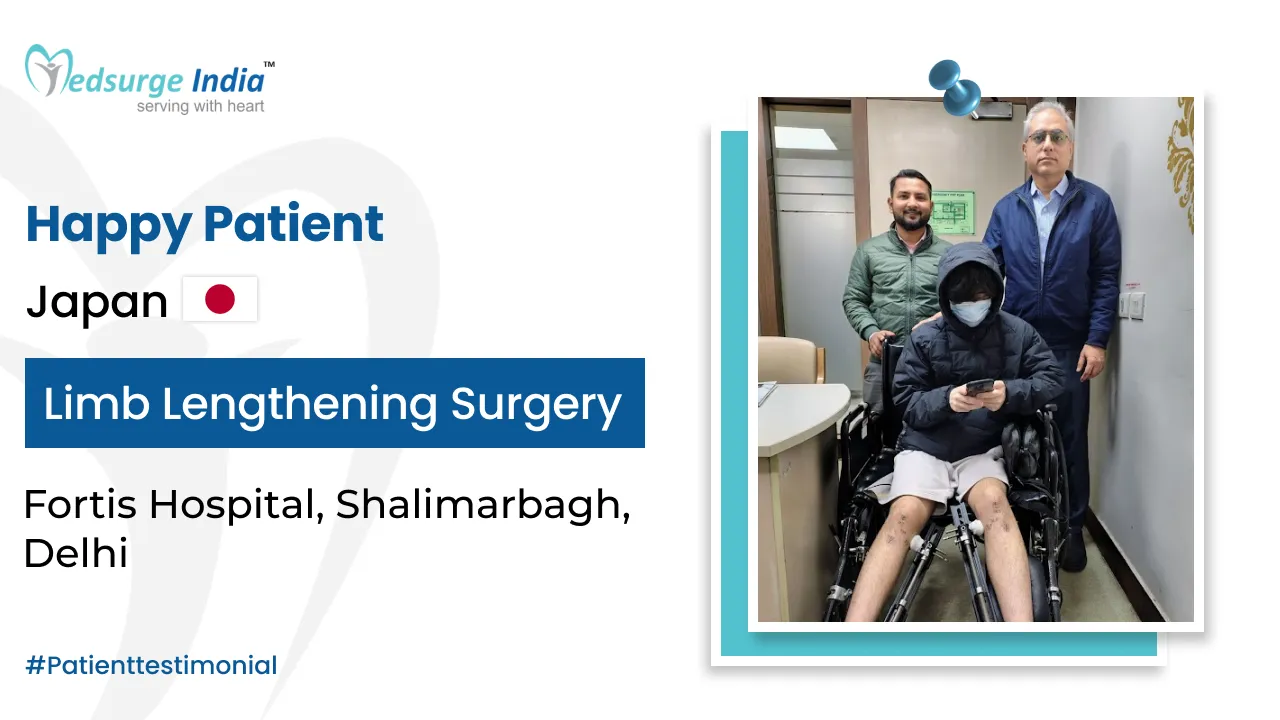 Medsurge India™
serving with heart

Happy Patient

Japan

Limb Lengthening Surgery

Fortis Hospital, Shalimarbagh, Delhi

#Patienttestimonial